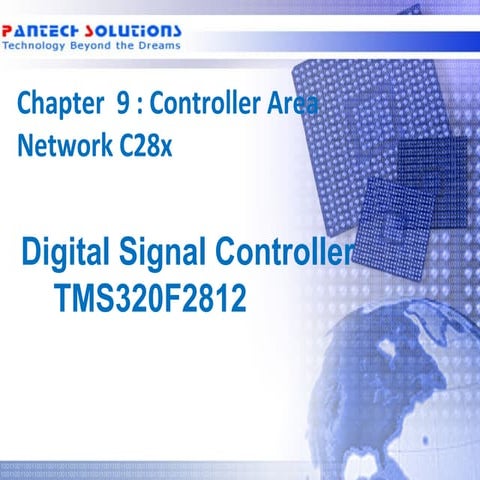 PANTECH SOLUTIONS
Technology Beyond the Dreams

Chapter 9 : Controller Area Network C28x

Digital Signal Controller TMS320F2812